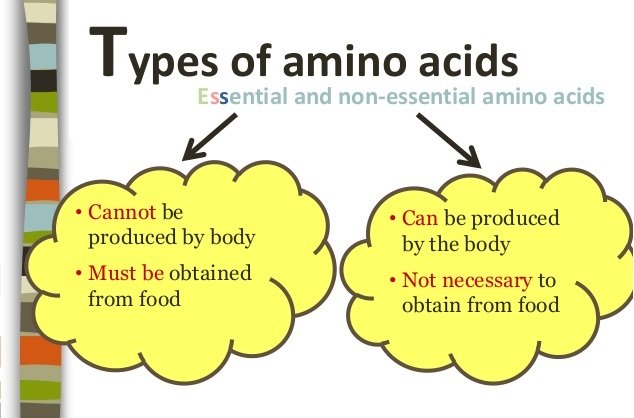 Types of amino acids

Essential and non-essential amino acids

• Cannot be produced by body
• Must be obtained from food

• Can be produced by the body
• Not necessary to obtain from food